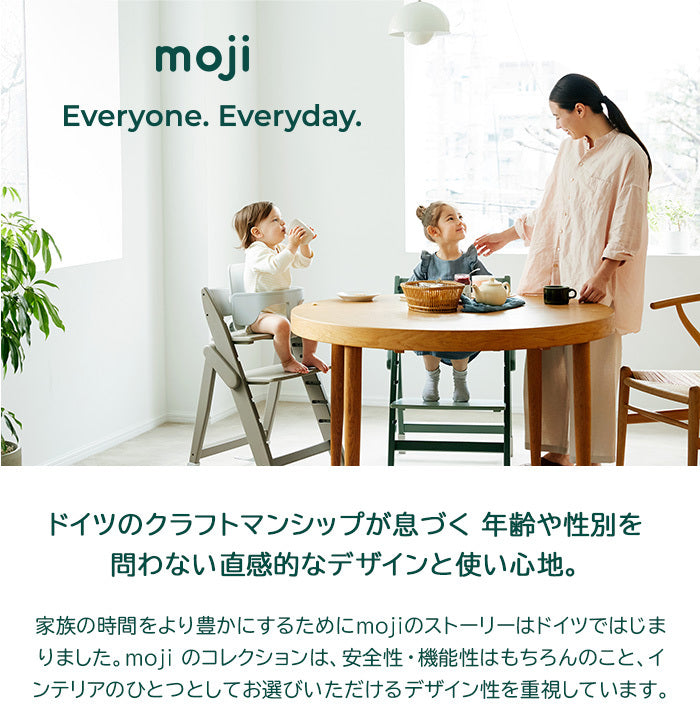 moji

Everyone. Everyday.

ドイツのクラフトマンシップが息づく 年齢や性別を問わない直感的なデザインと使い心地。

家族の時間をより豊かにするためにmojiのストーリーはドイツではじまりました。moji のコレクションは、安全性・機能性はもちろんのこと、インテリアのひとつとしてお選びいただけるデザイン性を重視しています。